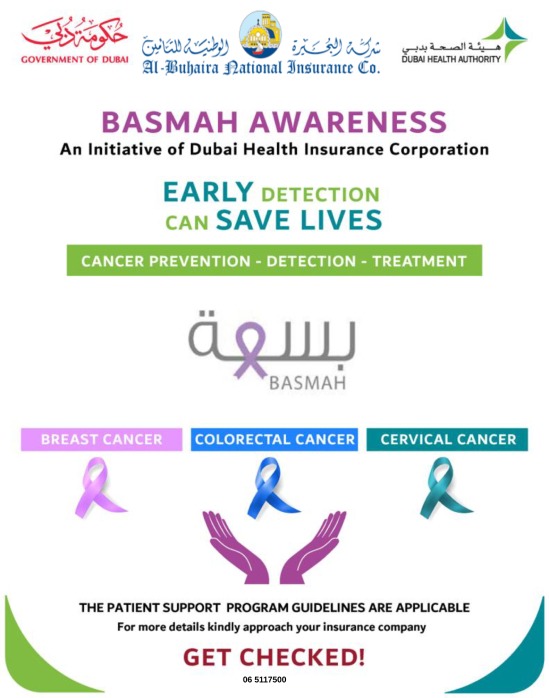 حكومة دبي
GOVERNMENT OF DUBAI

شركة البحيرة الوطنية للتأمين
Al-Buhaira National Insurance Co.

هيئة الصحة بدبي
DUBAI HEALTH AUTHORITY

BASMAH AWARENESS
An Initiative of Dubai Health Insurance Corporation

EARLY DETECTION CAN SAVE LIVES

CANCER PREVENTION - DETECTION - TREATMENT

بسمة
BASMAH

BREAST CANCER

COLORECTAL CANCER

CERVICAL CANCER

THE PATIENT SUPPORT PROGRAM GUIDELINES ARE APPLICABLE
For more details kindly approach your insurance company

GET CHECKED!

06 5117500